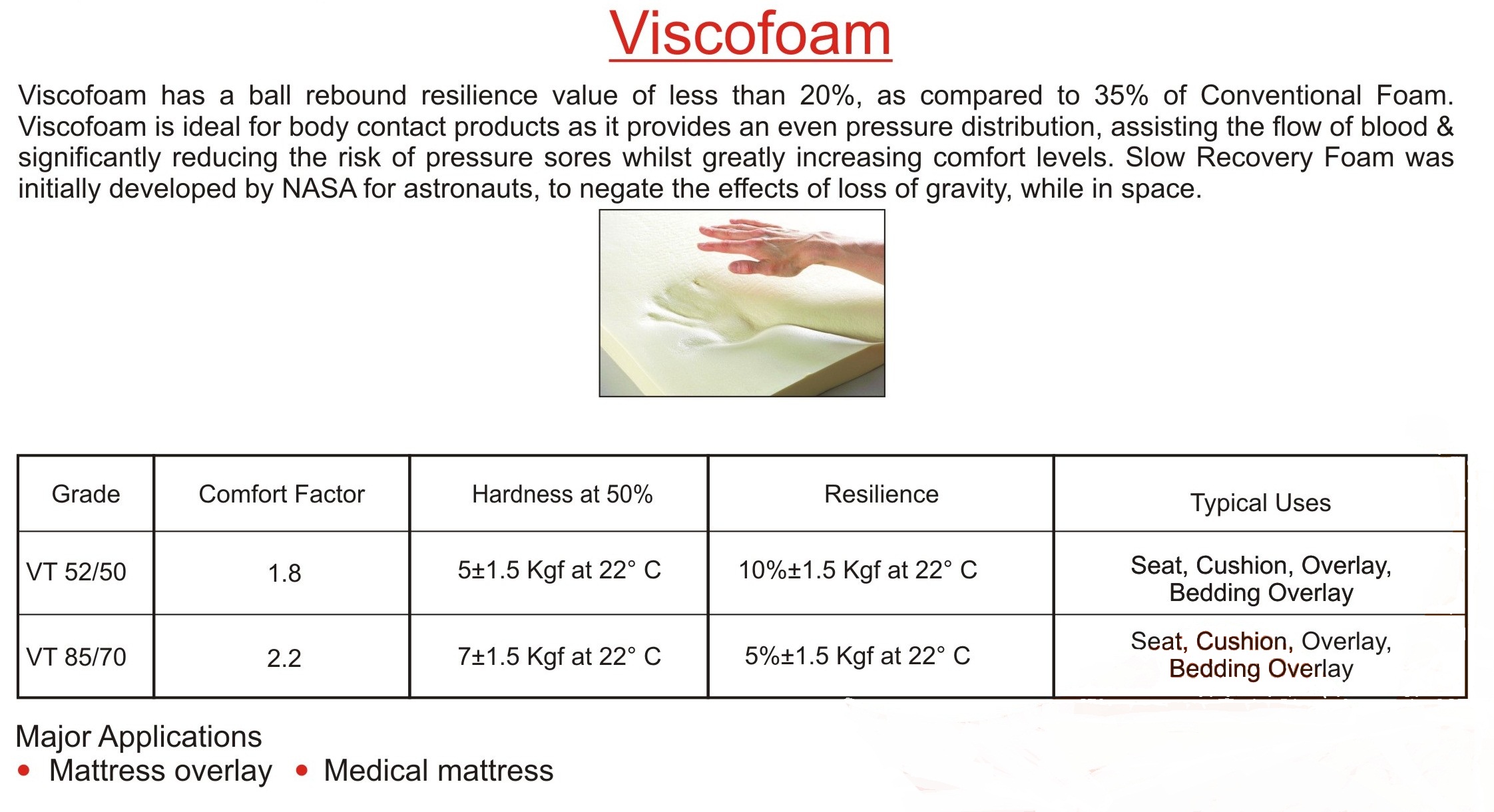 Viscofoam

Viscofoam has a ball rebound resilience value of less than 20%, as compared to 35% of Conventional Foam. Viscofoam is ideal for body contact products as it provides an even pressure distribution, assisting the flow of blood & significantly reducing the risk of pressure sores whilst greatly increasing comfort levels. Slow Recovery Foam was initially developed by NASA for astronauts, to negate the effects of loss of gravity, while in space.

| Grade | Comfort Factor | Hardness at 50% | Resilience | Typical Uses |
|---|---|---|---|---|
| VT 52/50 | 1.8 | 5±1.5 Kgf at 22° C | 10%±1.5 Kgf at 22° C | Seat, Cushion, Overlay, Bedding Overlay |
| VT 85/70 | 2.2 | 7±1.5 Kgf at 22° C | 5%±1.5 Kgf at 22° C | Seat, Cushion, Overlay, Bedding Overlay |

Major Applications
• Mattress overlay • Medical mattress